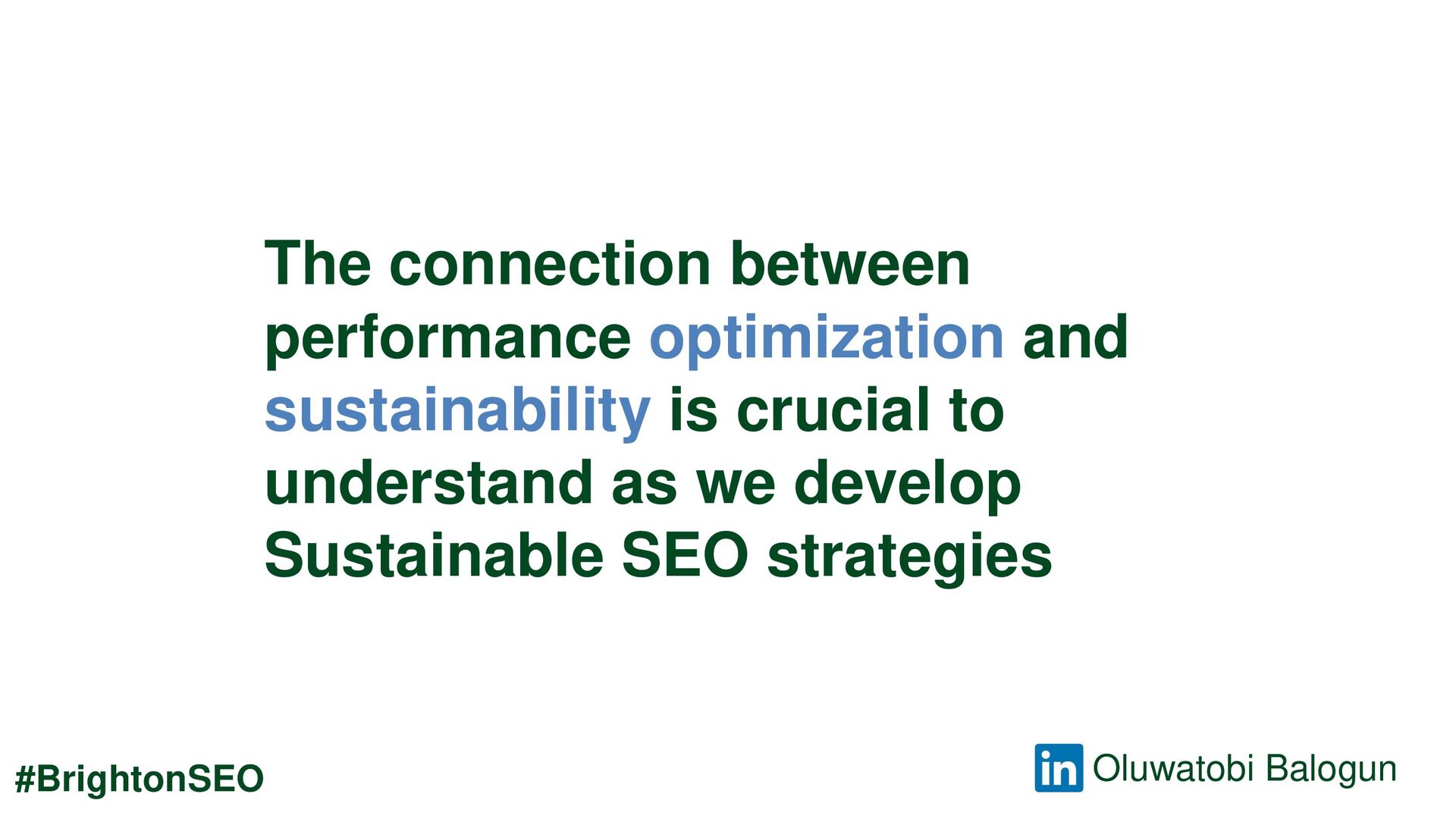 The connection between performance optimization and sustainability is crucial to understand as we develop Sustainable SEO strategies

#BrightonSEO

in Oluwatobi Balogun